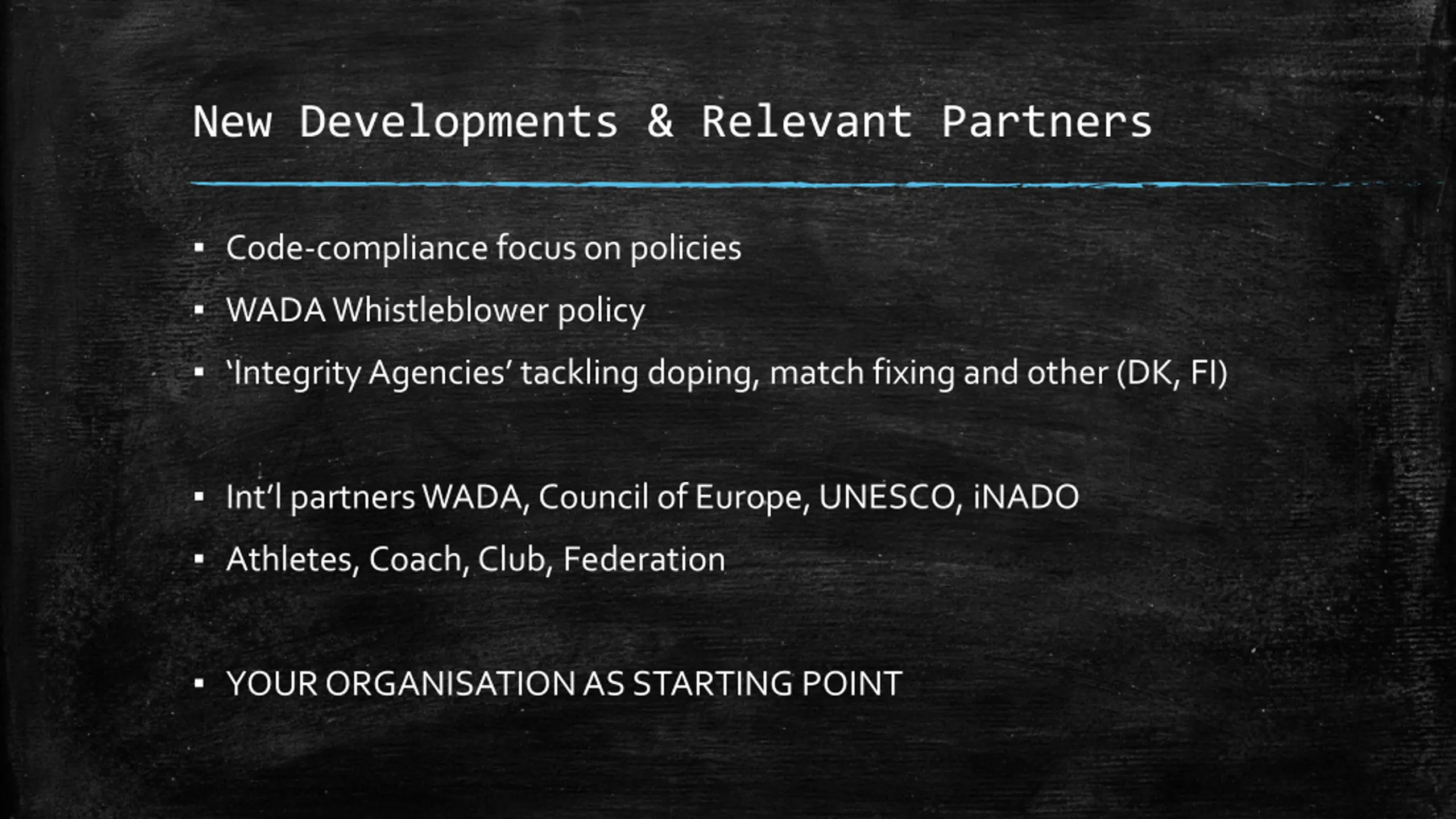 New Developments & Relevant Partners

▪ Code-compliance focus on policies
▪ WADA Whistleblower policy
▪ ‘Integrity Agencies’ tackling doping, match fixing and other (DK, FI)

▪ Int’l partners WADA, Council of Europe, UNESCO, iNADO
▪ Athletes, Coach, Club, Federation

▪ YOUR ORGANISATION AS STARTING POINT